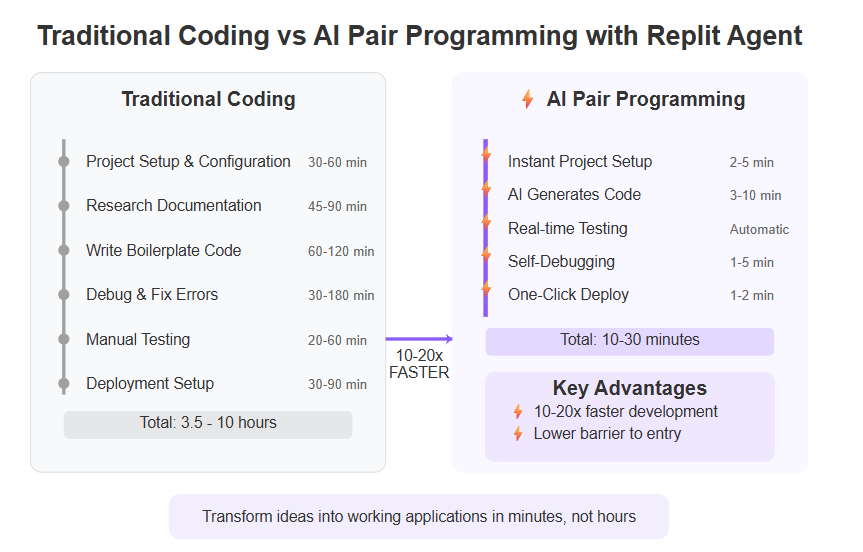 Traditional Coding vs AI Pair Programming with Replit Agent

Traditional Coding

Project Setup & Configuration 30-60 min

Research Documentation 45-90 min

Write Boilerplate Code 60-120 min

Debug & Fix Errors 30-180 min

Manual Testing 20-60 min

Deployment Setup 30-90 min

Total: 3.5 - 10 hours

10-20x FASTER

AI Pair Programming

Instant Project Setup 2-5 min

AI Generates Code 3-10 min

Real-time Testing Automatic

Self-Debugging 1-5 min

One-Click Deploy 1-2 min

Total: 10-30 minutes

Key Advantages

10-20x faster development

Lower barrier to entry

Transform ideas into working applications in minutes, not hours